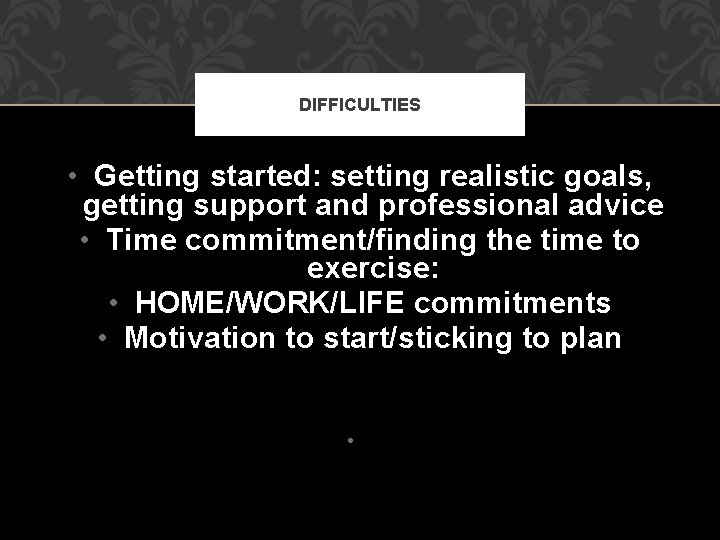 DIFFICULTIES

• Getting started: setting realistic goals, getting support and professional advice
• Time commitment/finding the time to exercise:
• HOME/WORK/LIFE commitments
• Motivation to start/sticking to plan
•